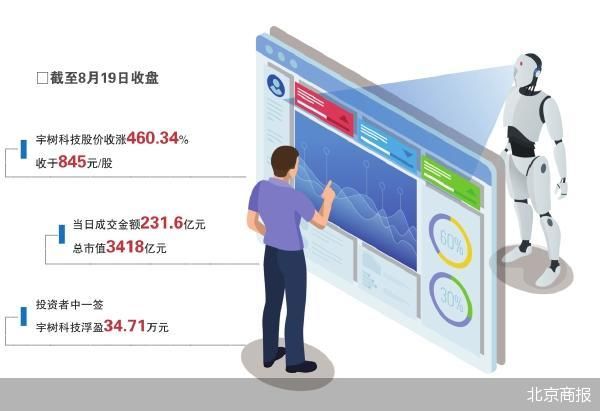 □截至8月19日收盘

宇树科技股价收涨460.34%
收于845元/股

当日成交金额231.6亿元
总市值3418亿元

投资者中一签
宇树科技浮盈34.71万元

60%

30%

北京商报